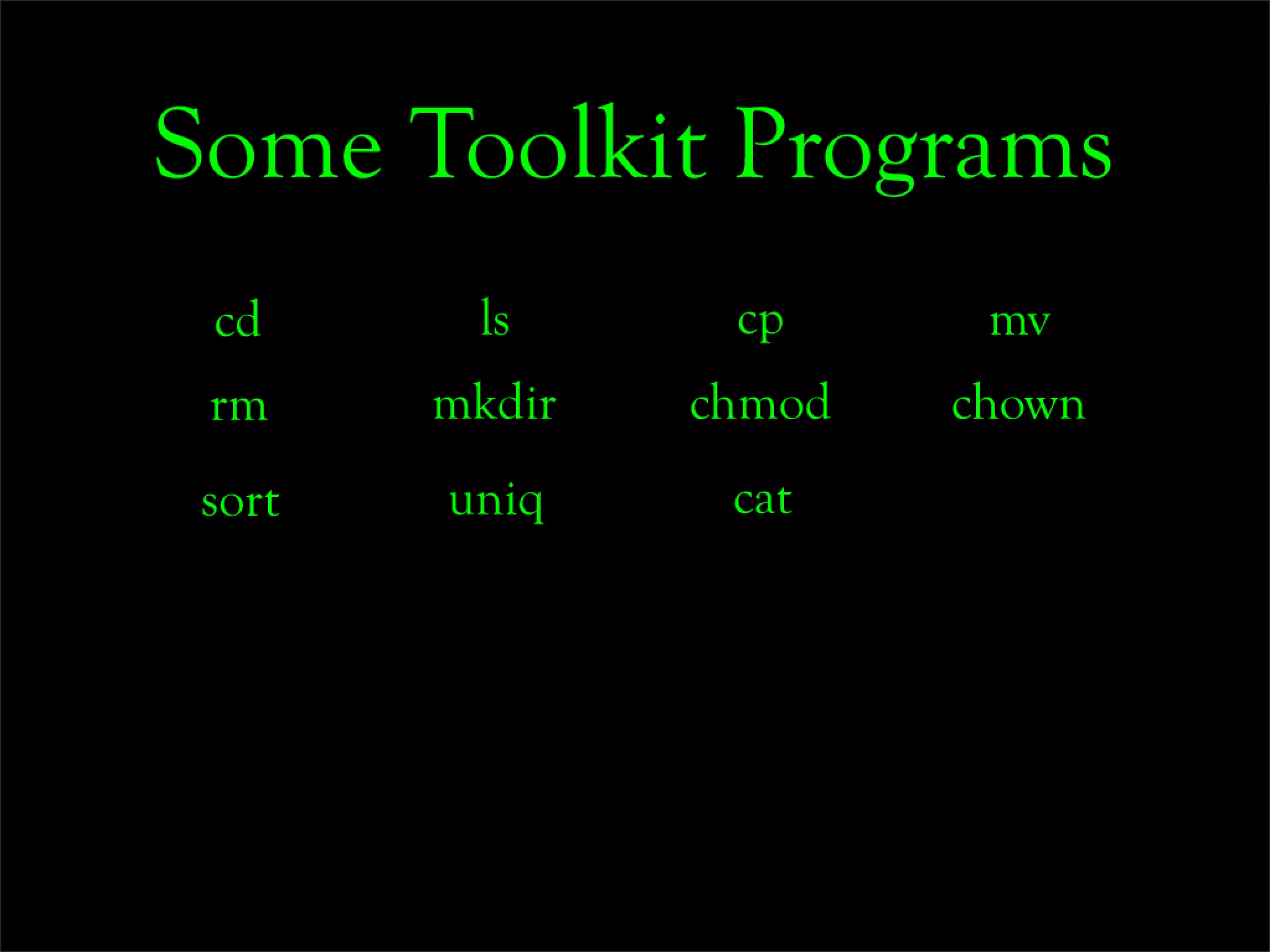 Some Toolkit Programs

cd ls cp mv

rm mkdir chmod chown

sort uniq cat